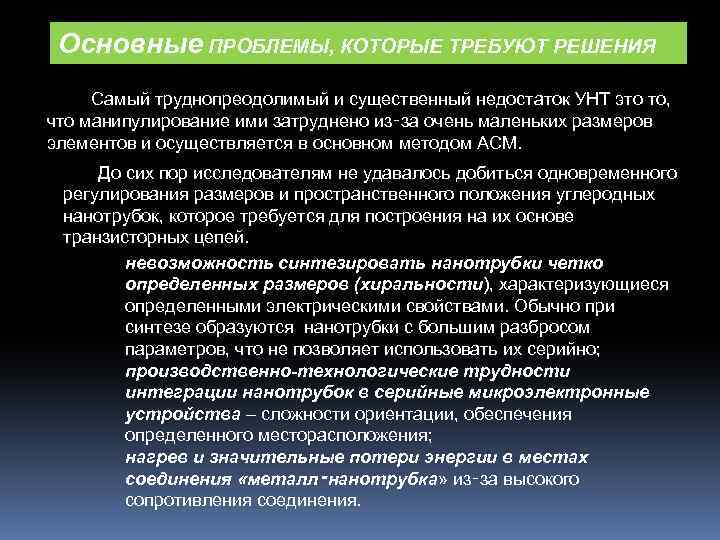 Основные ПРОБЛЕМЫ, КОТОРЫЕ ТРЕБУЮТ РЕШЕНИЯ

Самый труднопреодолимый и существенный недостаток УНТ это то, что манипулирование ими затруднено из-за очень маленьких размеров элементов и осуществляется в основном методом АСМ.

До сих пор исследователям не удавалось добиться одновременного регулирования размеров и пространственного положения углеродных нанотрубок, которое требуется для построения на их основе транзисторных цепей.

невозможность синтезировать нанотрубки четко определенных размеров (хиральности), характеризующиеся определенными электрическими свойствами. Обычно при синтезе образуются нанотрубки с большим разбросом параметров, что не позволяет использовать их серийно;
производственно-технологические трудности интеграции нанотрубок в серийные микроэлектронные устройства – сложности ориентации, обеспечения определенного месторасположения;
нагрев и значительные потери энергии в местах соединения «металл-нанотрубка» из-за высокого сопротивления соединения.